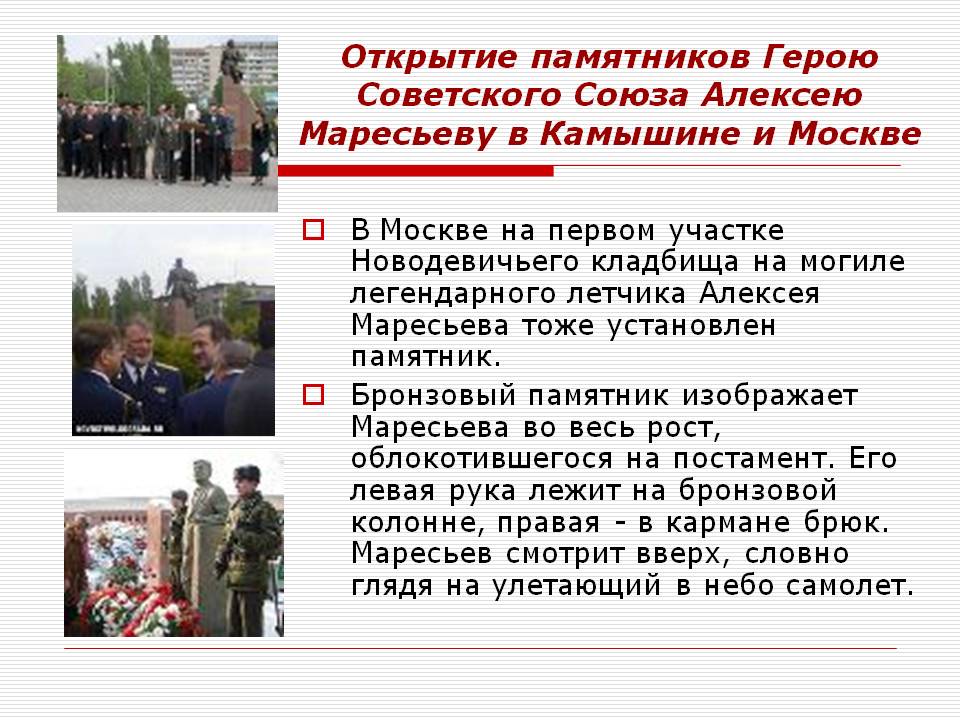 Открытие памятников Герою Советского Союза Алексею Маресьеву в Камышине и Москве

В Москве на первом участке Новодевичьего кладбища на могиле легендарного летчика Алексея Маресьева тоже установлен памятник.

Бронзовый памятник изображает Маресьева во весь рост, облокотившегося на постамент. Его левая рука лежит на бронзовой колонне, правая - в кармане брюк. Маресьев смотрит вверх, словно глядя на улетающий в небо самолет.